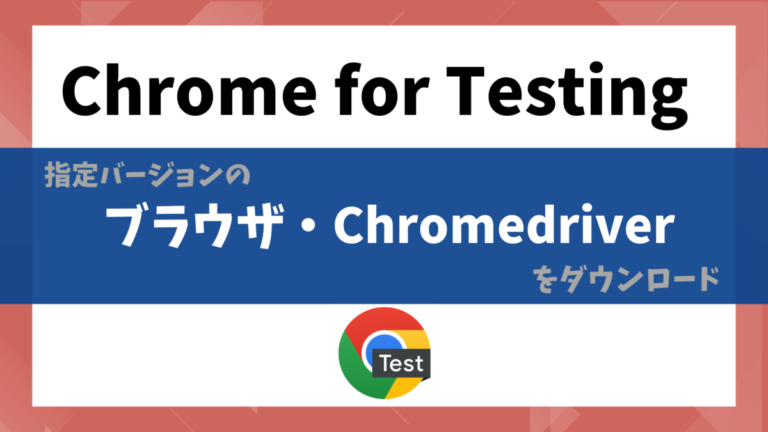 Chrome for Testing

指定バージョンの

ブラウザ・Chromedriver

をダウンロード

Test